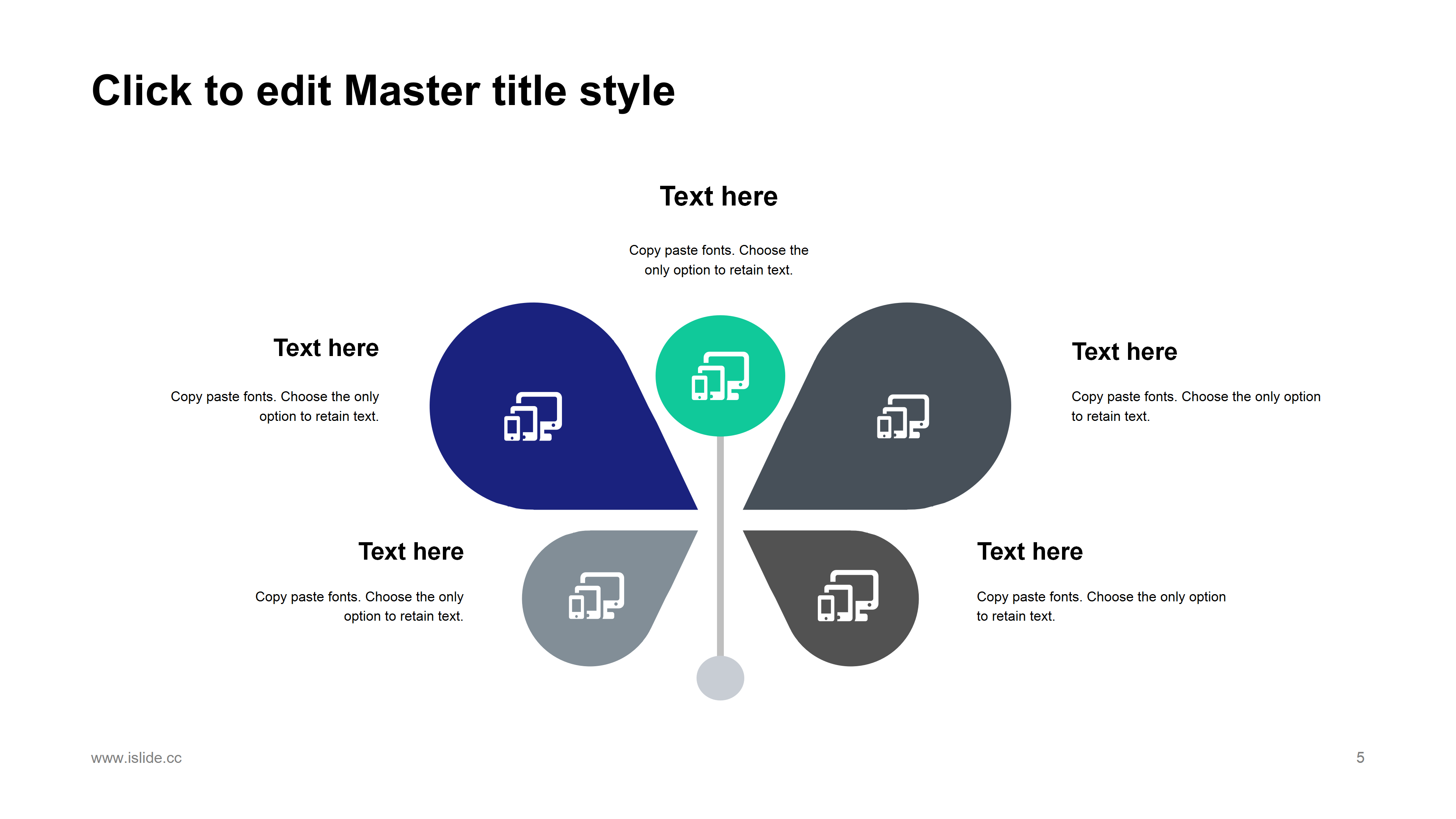 Click to edit Master title style

Text here

Copy paste fonts. Choose the only option to retain text.

Text here

Copy paste fonts. Choose the only option to retain text.

Text here

Copy paste fonts. Choose the only option to retain text.

Text here

Copy paste fonts. Choose the only option to retain text.

Text here

Copy paste fonts. Choose the only option to retain text.

www.islide.cc

5